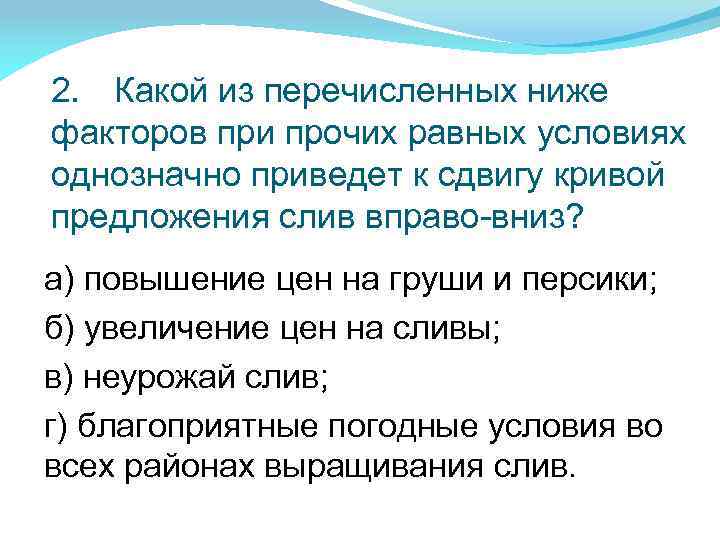 2. Какой из перечисленных ниже факторов при прочих равных условиях однозначно приведет к сдвигу кривой предложения слив вправо-вниз?

а) повышение цен на груши и персики;

б) увеличение цен на сливы;

в) неурожай слив;

г) благоприятные погодные условия во всех районах выращивания слив.